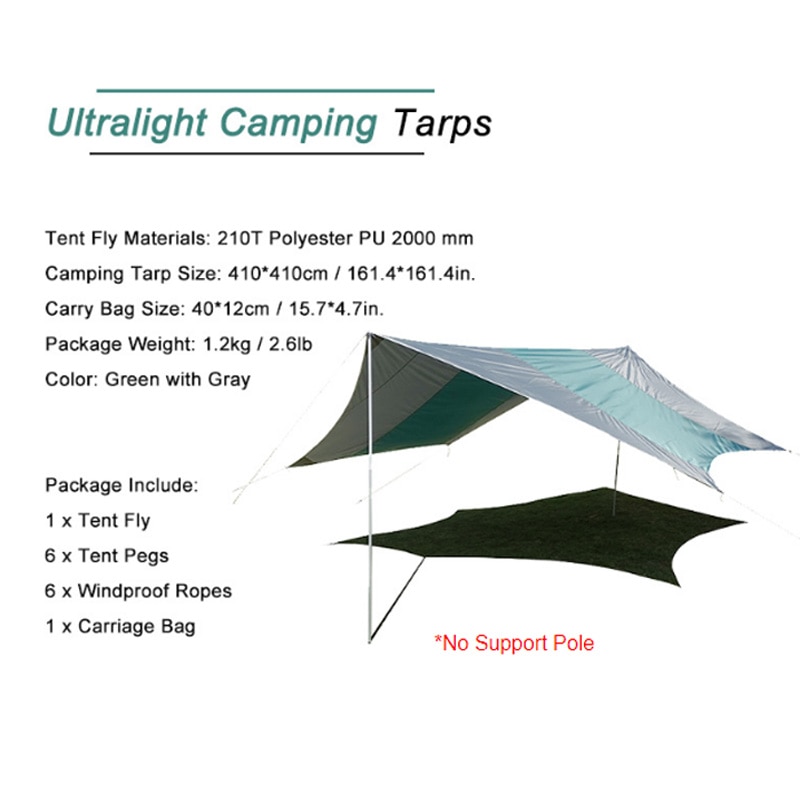 Ultralight Camping Tarps

Tent Fly Materials: 210T Polyester PU 2000 mm
Camping Tarp Size: 410*410cm / 161.4*161.4in.
Carry Bag Size: 40*12cm / 15.7*4.7in.
Package Weight: 1.2kg / 2.6lb
Color: Green with Gray

Package Include:
1 x Tent Fly
6 x Tent Pegs
6 x Windproof Ropes
1 x Carriage Bag

*No Support Pole